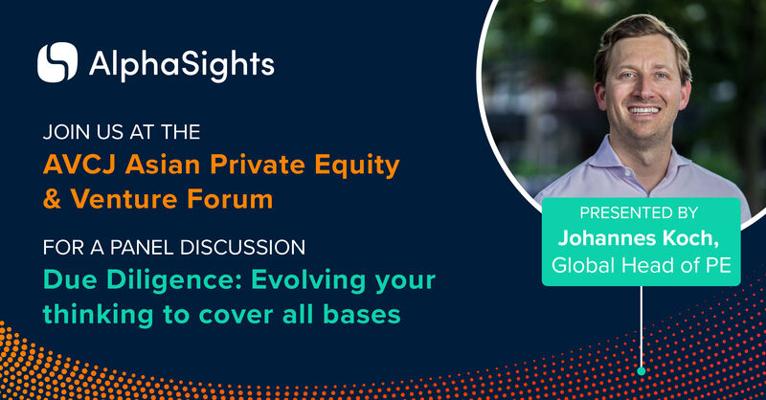 AlphaSights

JOIN US AT THE
AVCJ Asian Private Equity & Venture Forum

FOR A PANEL DISCUSSION
Due Diligence: Evolving your thinking to cover all bases

PRESENTED BY
Johannes Koch,
Global Head of PE